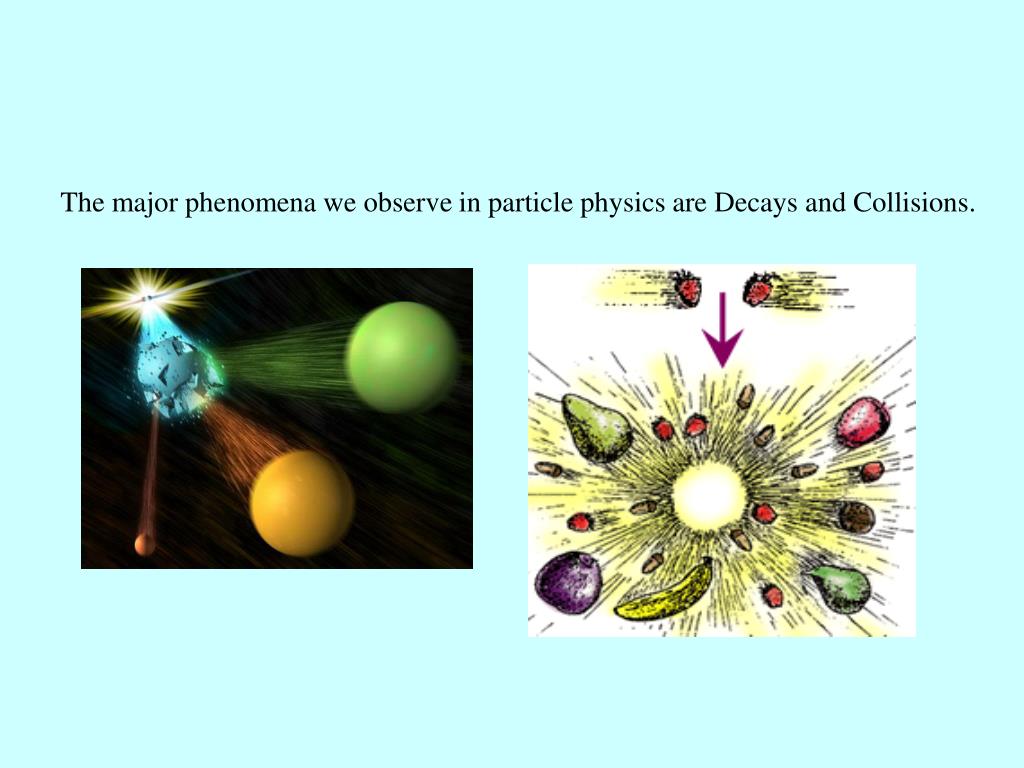 The major phenomena we observe in particle physics are Decays and Collisions.